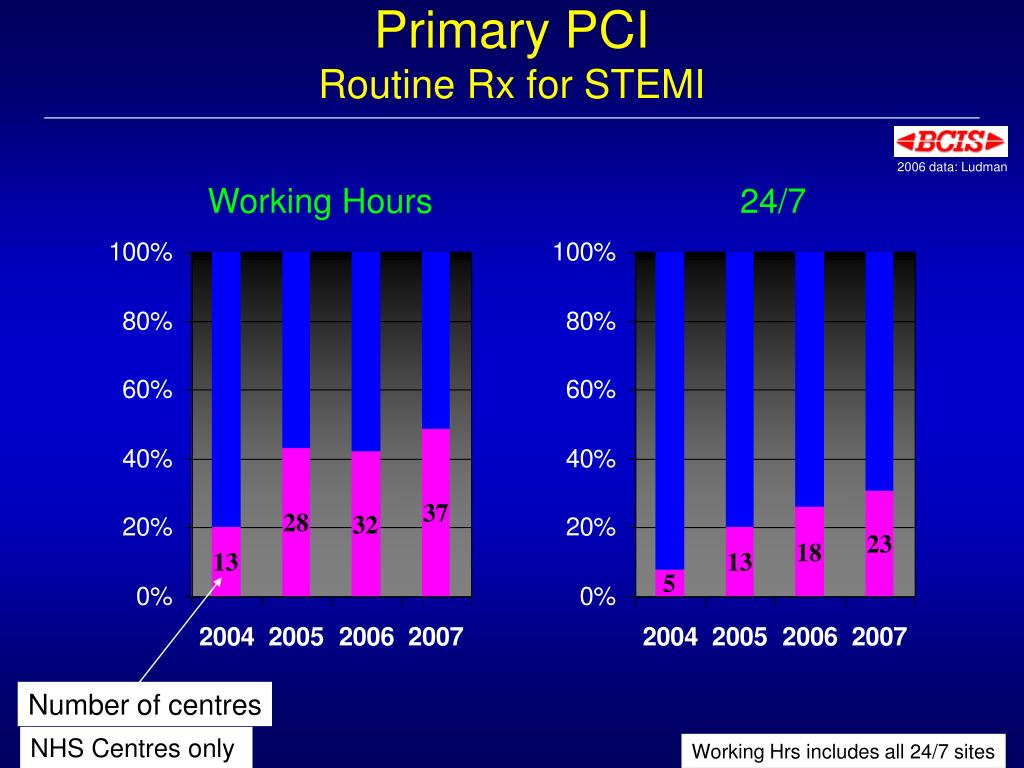 Primary PCI
Routine Rx for STEMI

BCIS
2006 data: Ludman

Working Hours

100%
80%
60%
40%
20%
0%

13
28
32
37

2004 2005 2006 2007

24/7

100%
80%
60%
40%
20%
0%

5
13
18
23

2004 2005 2006 2007

Number of centres

NHS Centres only

Working Hrs includes all 24/7 sites